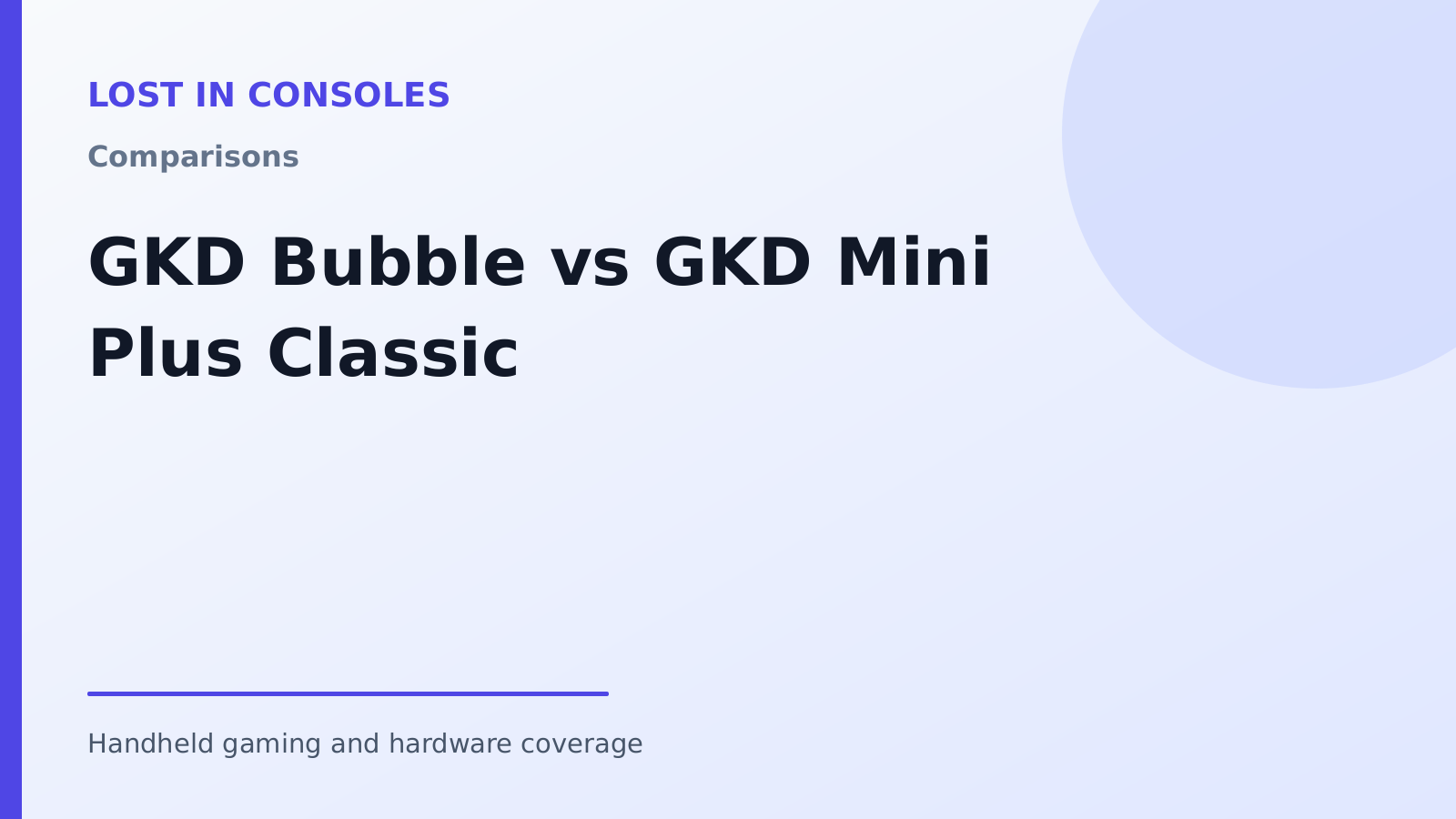 LOST IN CONSOLES

Comparisons

GKD Bubble vs GKD Mini Plus Classic

Handheld gaming and hardware coverage